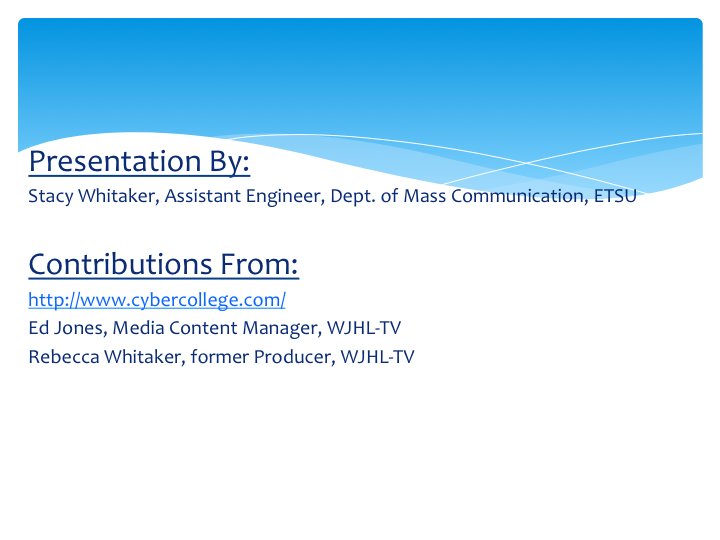 Presentation By:
Stacy Whitaker, Assistant Engineer, Dept. of Mass Communication, ETSU

Contributions From:
http://www.cybercollege.com/
Ed Jones, Media Content Manager, WJHL-TV
Rebecca Whitaker, former Producer, WJHL-TV